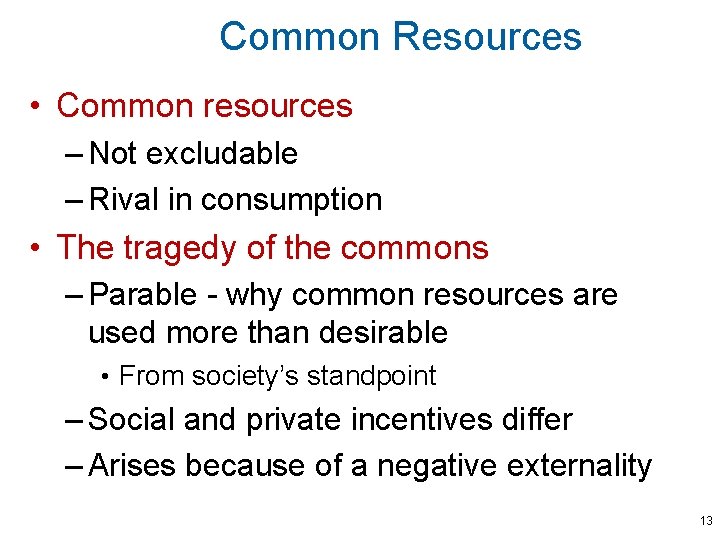 Common Resources

• Common resources
– Not excludable
– Rival in consumption
• The tragedy of the commons
– Parable - why common resources are used more than desirable
• From society’s standpoint
– Social and private incentives differ
– Arises because of a negative externality

13